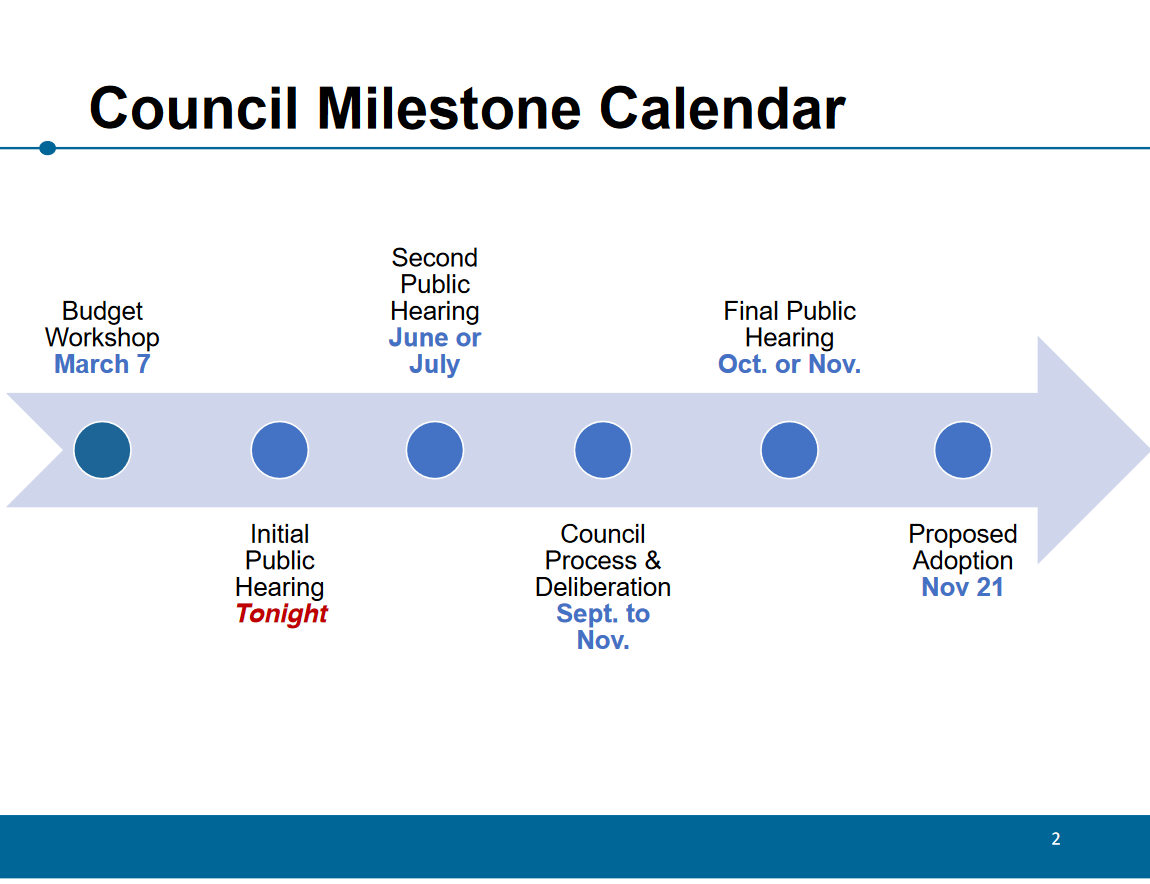 Council Milestone Calendar

Budget Workshop
March 7

Initial Public Hearing
Tonight

Second Public Hearing
June or July

Council Process & Deliberation
Sept. to Nov.

Final Public Hearing
Oct. or Nov.

Proposed Adoption
Nov 21

2